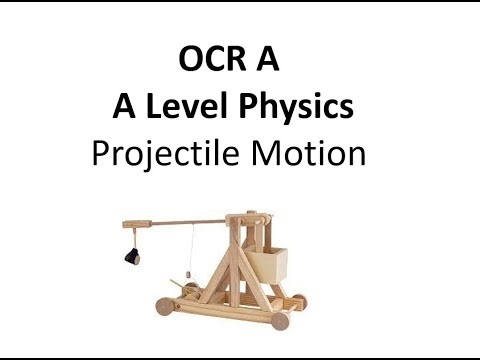 OCR A
A Level Physics
Projectile Motion